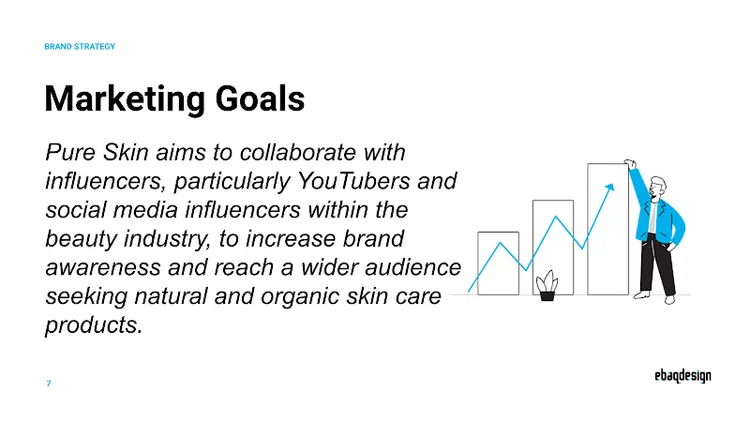 BRAND STRATEGY

Marketing Goals

Pure Skin aims to collaborate with influencers, particularly YouTubers and social media influencers within the beauty industry, to increase brand awareness and reach a wider audience seeking natural and organic skin care products.

7

ebaqdesign